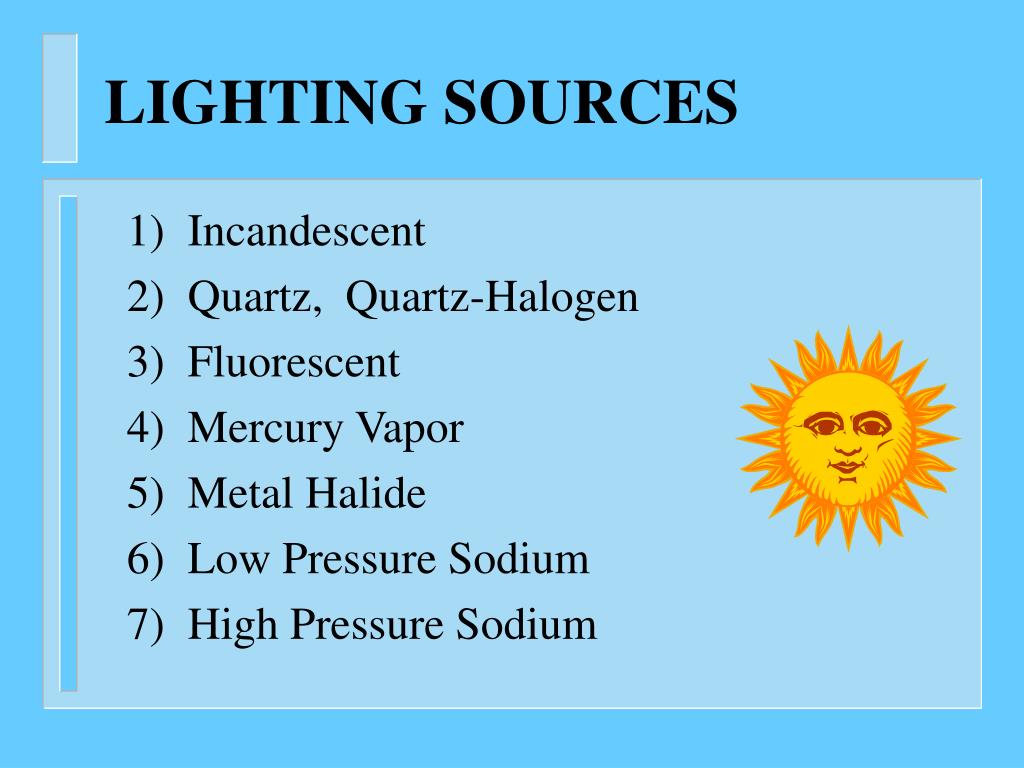 LIGHTING SOURCES

1) Incandescent
2) Quartz, Quartz-Halogen
3) Fluorescent
4) Mercury Vapor
5) Metal Halide
6) Low Pressure Sodium
7) High Pressure Sodium